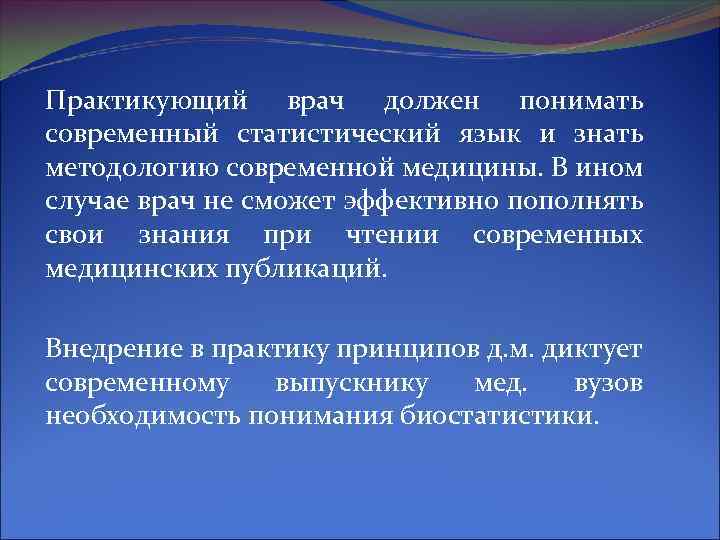 Практикующий врач должен понимать современный статистический язык и знать методологию современной медицины. В ином случае врач не сможет эффективно пополнять свои знания при чтении современных медицинских публикаций.

Внедрение в практику принципов д.м. диктует современному выпускнику мед. вузов необходимость понимания биостатистики.